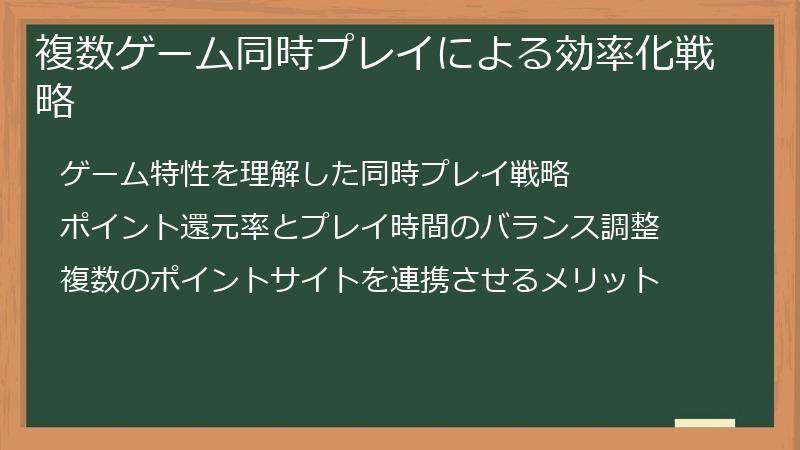 複数ゲーム同時プレイによる効率化戦略

ゲーム特性を理解した同時プレイ戦略

ポイント還元率とプレイ時間のバランス調整

複数のポイントサイトを連携させるメリット